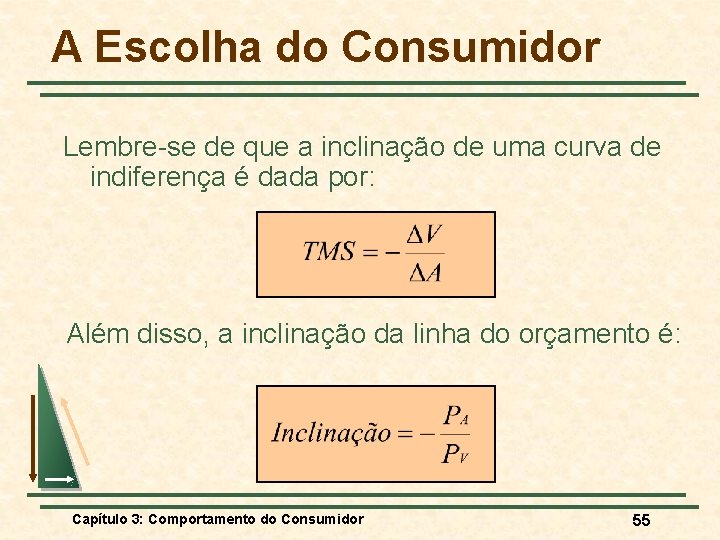 A Escolha do Consumidor

Lembre-se de que a inclinação de uma curva de indiferença é dada por:

$TMS = -\frac{\Delta V}{\Delta A}$

Além disso, a inclinação da linha do orçamento é:

$Inclinação = -\frac{P_A}{P_V}$

Capítulo 3: Comportamento do Consumidor

55